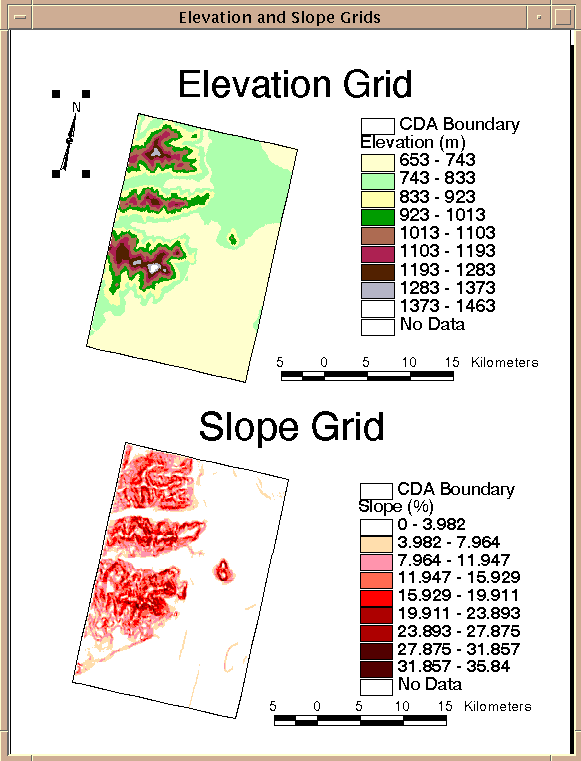 Elevation and Slope Grids

Elevation Grid

N

CDA Boundary
Elevation (m)
653 - 743
743 - 833
833 - 923
923 - 1013
1013 - 1103
1103 - 1193
1193 - 1283
1283 - 1373
1373 - 1463
No Data

5 0 5 10 15 Kilometers

Slope Grid

CDA Boundary
Slope (%)
0 - 3.982
3.982 - 7.964
7.964 - 11.947
11.947 - 15.929
15.929 - 19.911
19.911 - 23.893
23.893 - 27.875
27.875 - 31.857
31.857 - 35.84
No Data

5 0 5 10 15 Kilometers